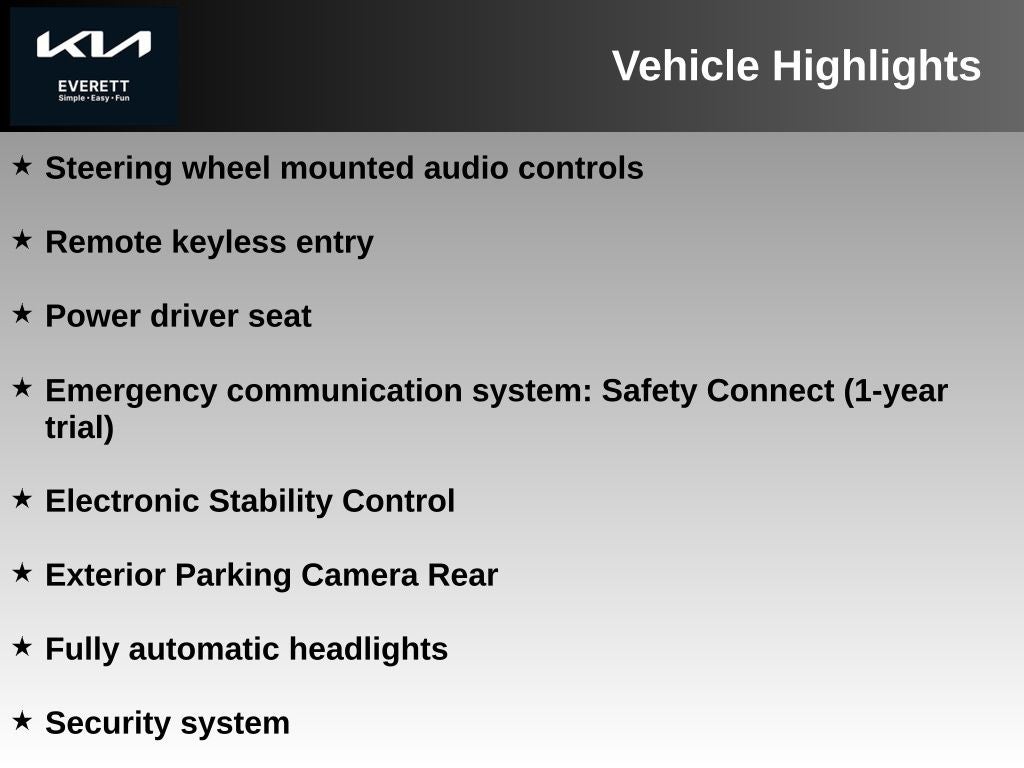 KIA
EVERETT
Simple • Easy • Fun

Vehicle Highlights

★ Steering wheel mounted audio controls

★ Remote keyless entry

★ Power driver seat

★ Emergency communication system: Safety Connect (1-year trial)

★ Electronic Stability Control

★ Exterior Parking Camera Rear

★ Fully automatic headlights

★ Security system